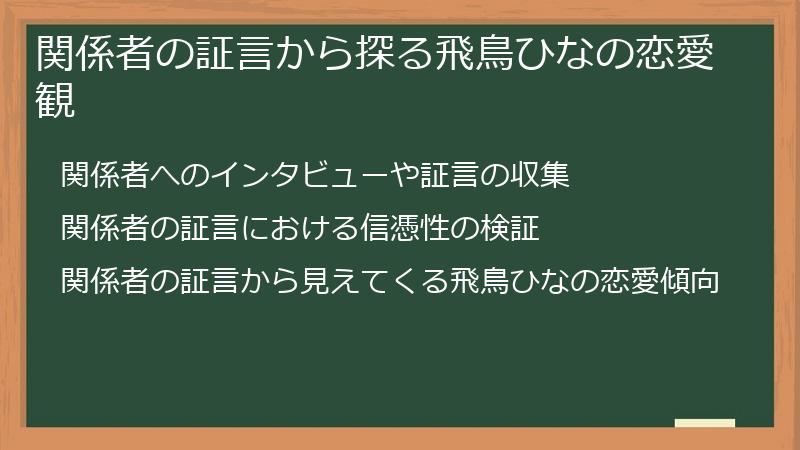 関係者の証言から探る飛鳥ひなの恋愛観

関係者へのインタビューや証言の収集

関係者の証言における信憑性の検証

関係者の証言から見えてくる飛鳥ひなの恋愛傾向